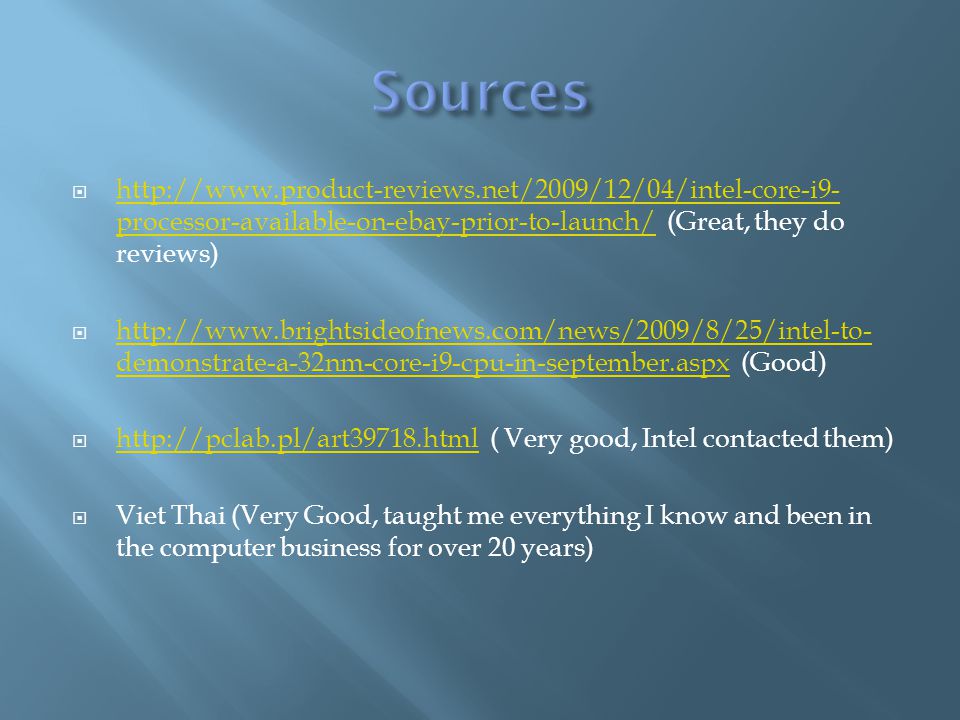 Sources

http://www.product-reviews.net/2009/12/04/intel-core-i9-processor-available-on-ebay-prior-to-launch/ (Great, they do reviews)

http://www.brightsideofnews.com/news/2009/8/25/intel-to-demonstrate-a-32nm-core-i9-cpu-in-september.aspx (Good)

http://pclab.pl/art39718.html ( Very good, Intel contacted them)

Viet Thai (Very Good, taught me everything I know and been in the computer business for over 20 years)